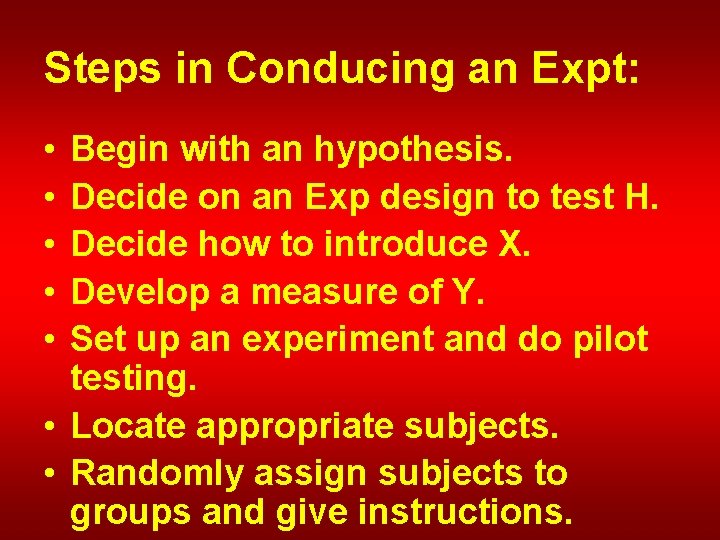 Steps in Conducing an Expt:

• Begin with an hypothesis.
• Decide on an Exp design to test H.
• Decide how to introduce X.
• Develop a measure of Y.
• Set up an experiment and do pilot testing.
• Locate appropriate subjects.
• Randomly assign subjects to groups and give instructions.